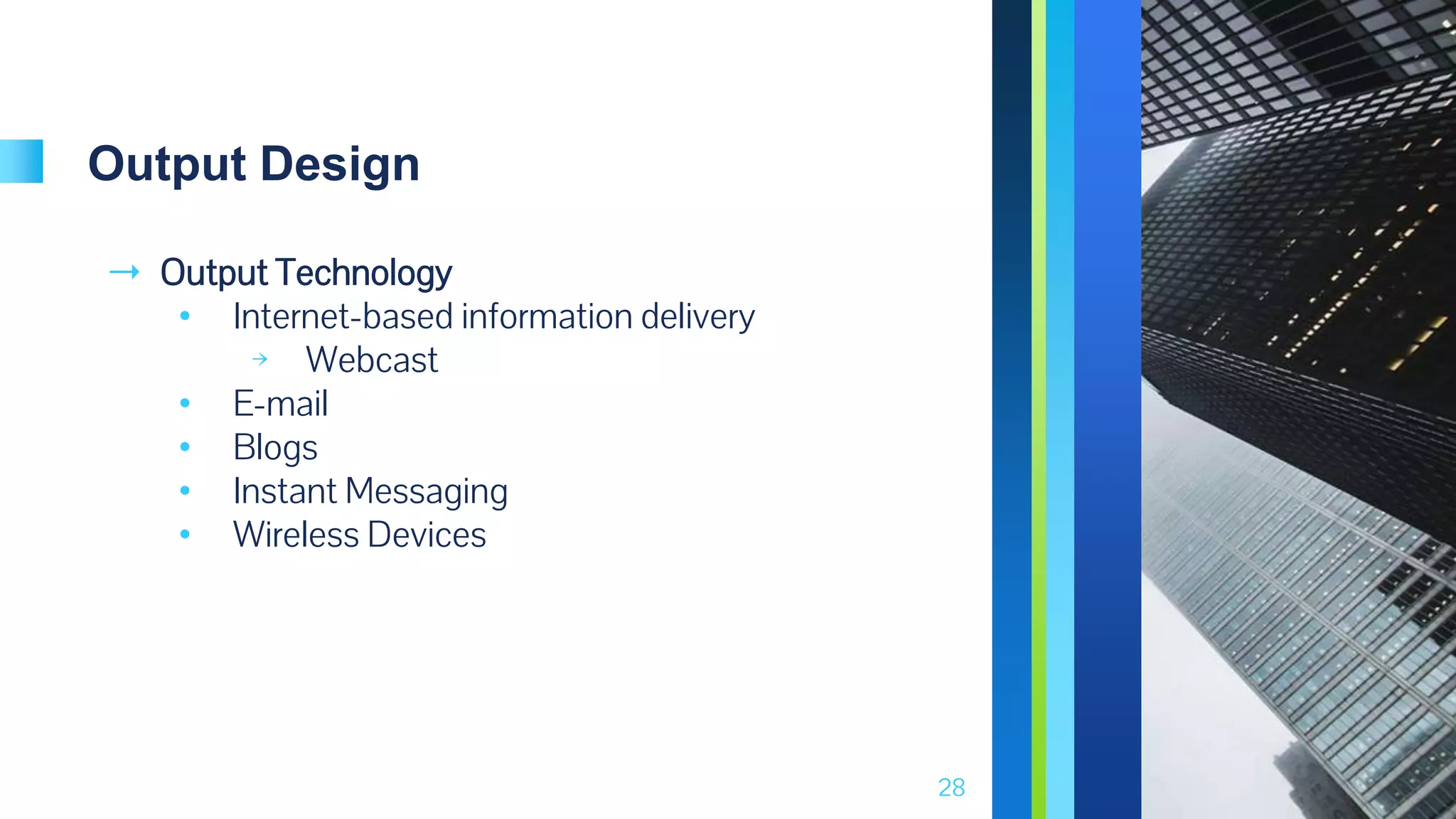 Output Design

→ Output Technology
• Internet-based information delivery
→ Webcast
• E-mail
• Blogs
• Instant Messaging
• Wireless Devices

28